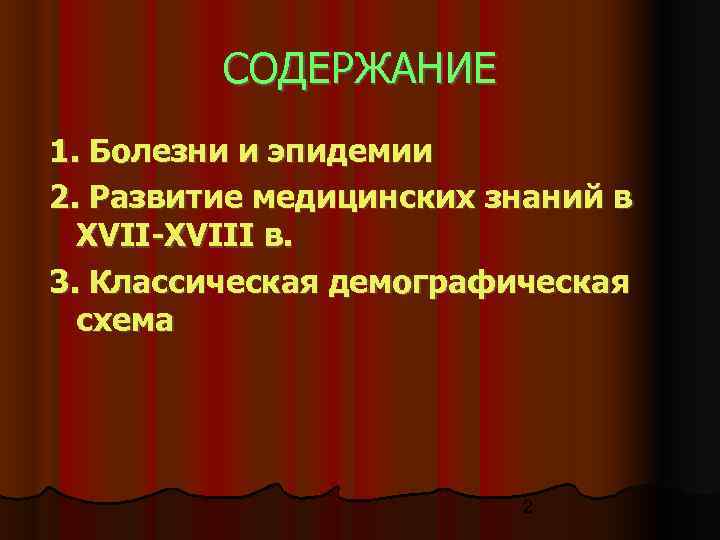 СОДЕРЖАНИЕ

1. Болезни и эпидемии

2. Развитие медицинских знаний в XVII-XVIII в.

3. Классическая демографическая схема

2